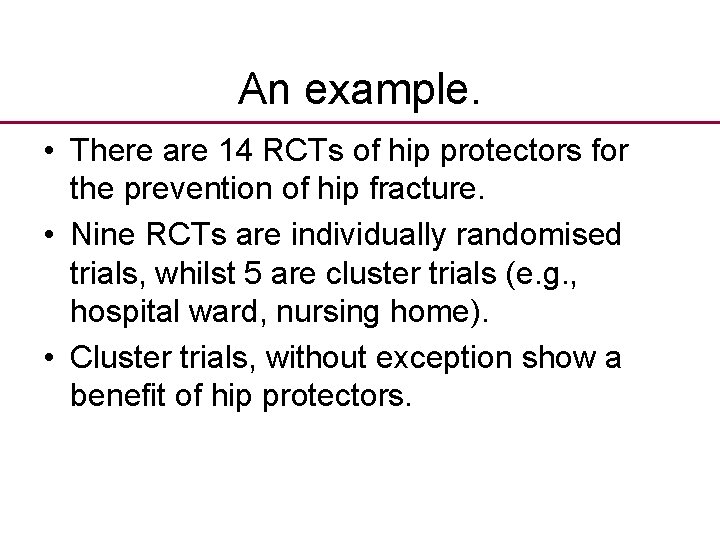 An example.

• There are 14 RCTs of hip protectors for the prevention of hip fracture.

• Nine RCTs are individually randomised trials, whilst 5 are cluster trials (e.g., hospital ward, nursing home).

• Cluster trials, without exception show a benefit of hip protectors.